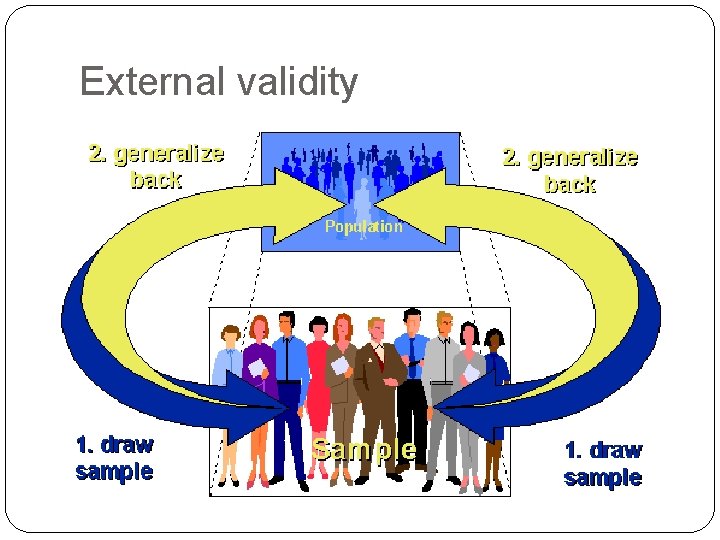 External validity

2. generalize back

Population

2. generalize back

1. draw sample

Sample

1. draw sample